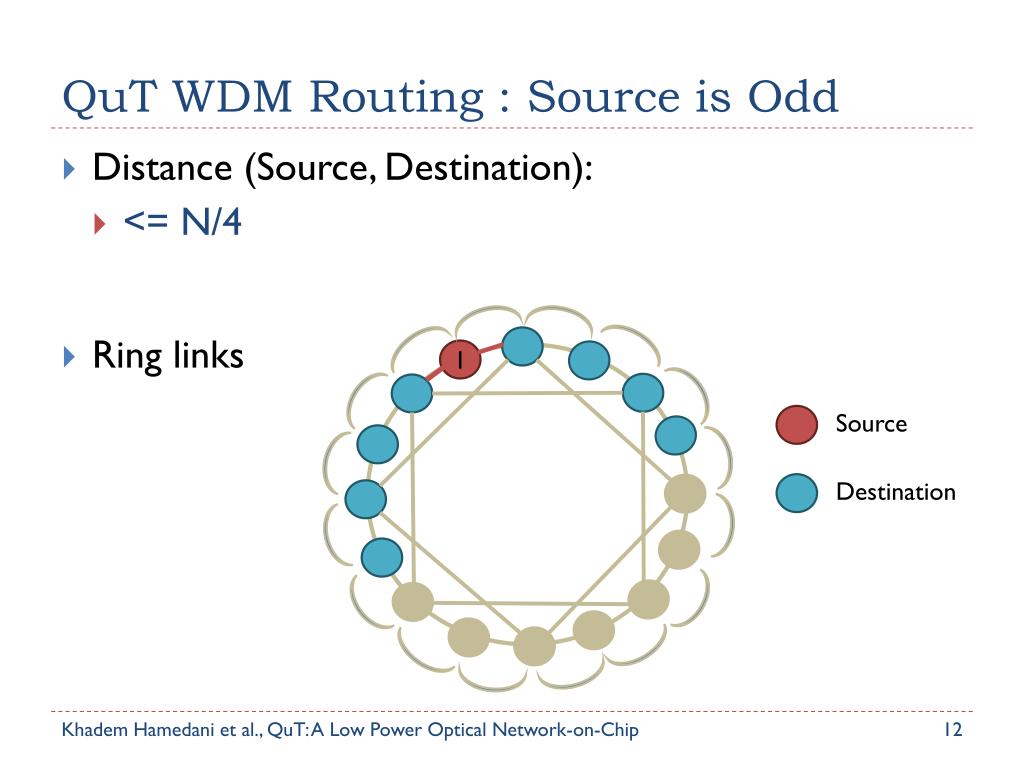 QuT WDM Routing : Source is Odd

Distance (Source, Destination):

<= N/4

Ring links

1

Source

Destination

Khadem Hamedani et al., QuT: A Low Power Optical Network-on-Chip

12